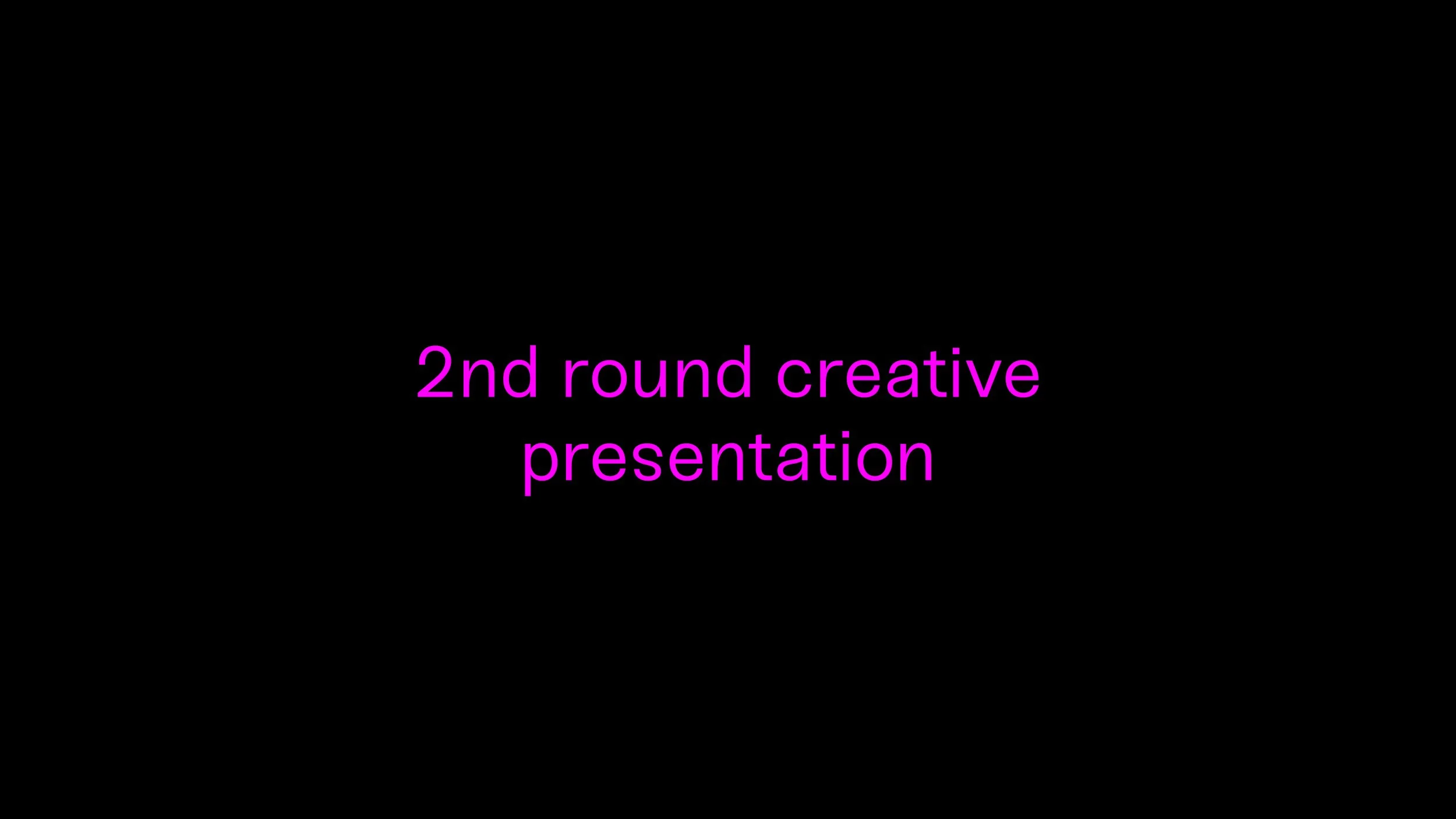 2nd round creative presentation